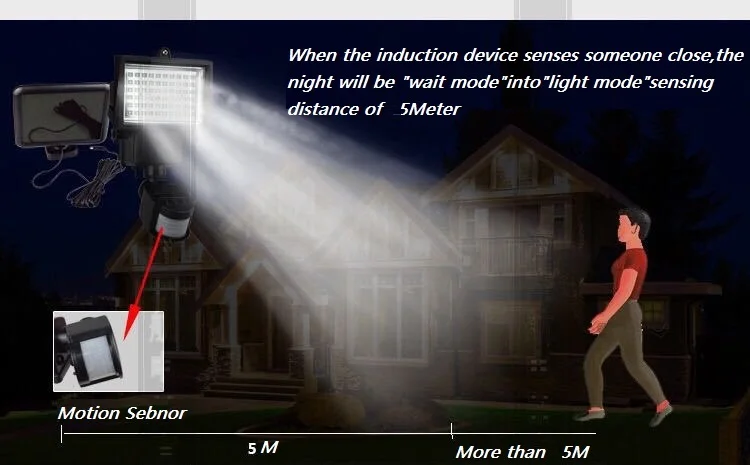 When the induction device senses someone close,the night will be "wait mode"into"light mode"sensing distance of 5Meter

Motion Sebnor

5 M

More than 5M